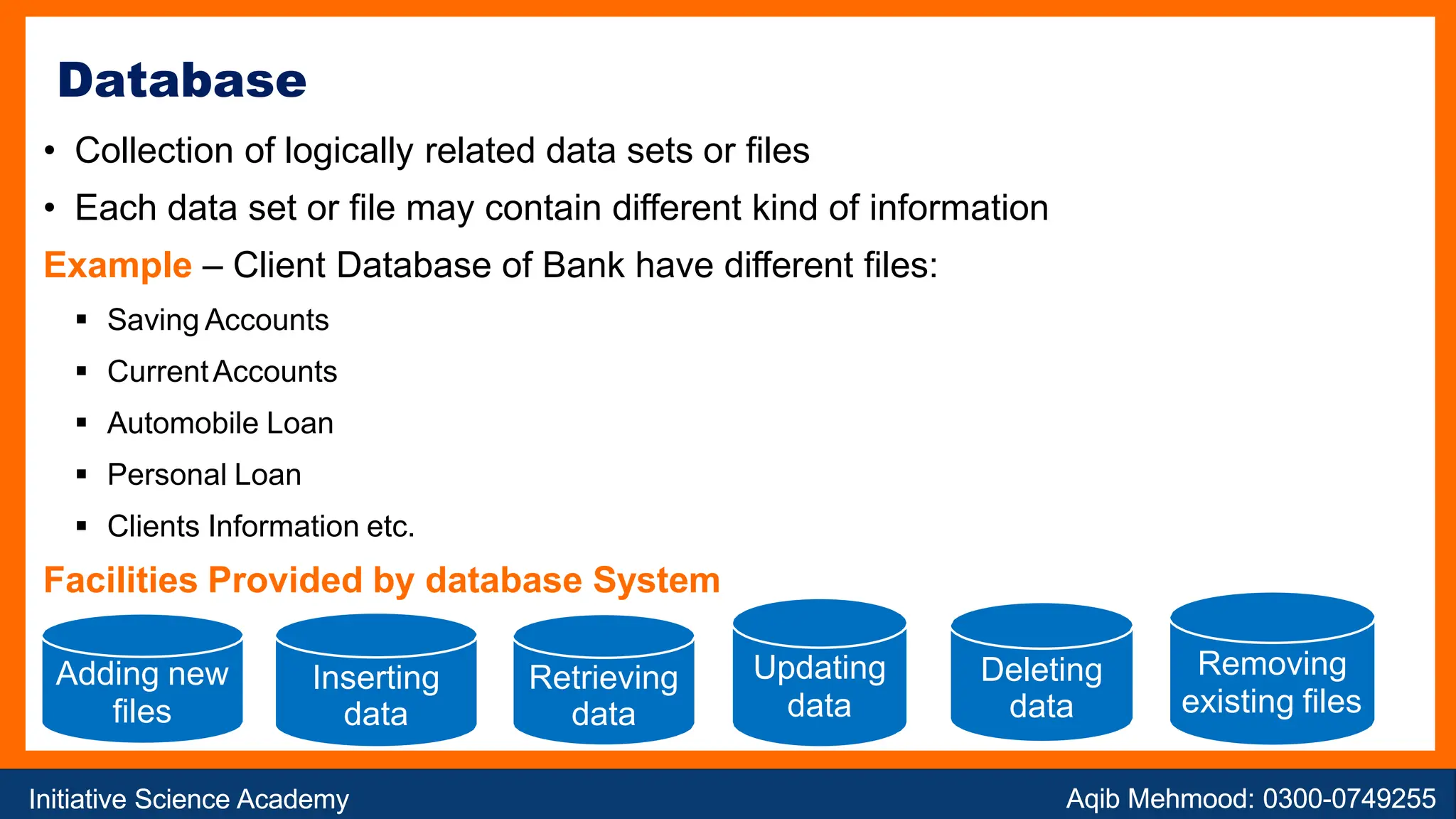 Database

• Collection of logically related data sets or files
• Each data set or file may contain different kind of information

Example – Client Database of Bank have different files:

▪ Saving Accounts
▪ Current Accounts
▪ Automobile Loan
▪ Personal Loan
▪ Clients Information etc.

Facilities Provided by database System

Adding new files

Inserting data

Retrieving data

Updating data

Deleting data

Removing existing files

Initiative Science Academy

Aqib Mehmood: 0300-0749255